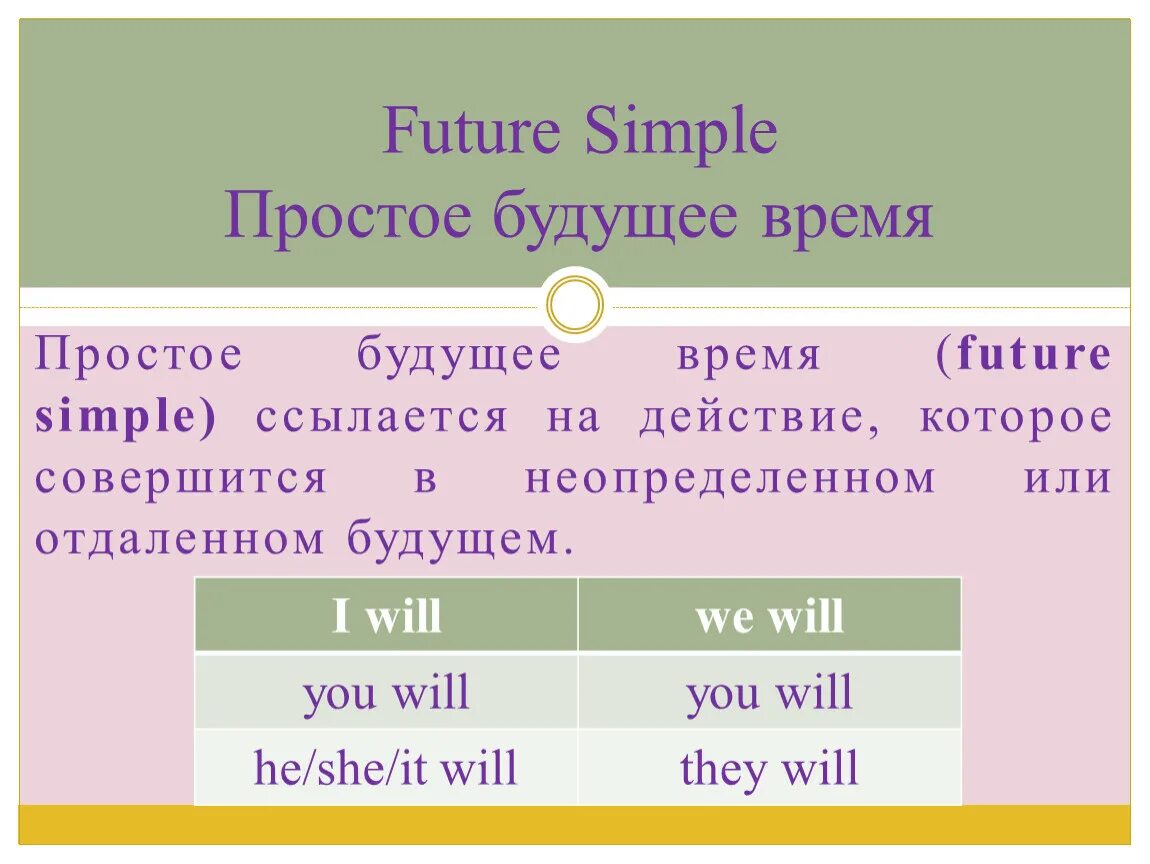 Future Simple
Простое будущее время

Простое будущее время (future simple) ссылается на действие, которое совершится в неопределенном или отдаленном будущем.

| I will | we will |
|---|---|
| you will | you will |
| he/she/it will | they will |